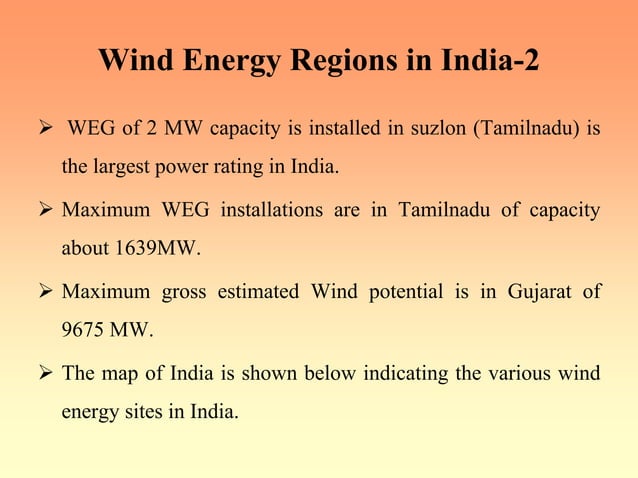 Wind Energy Regions in India-2

➢ WEG of 2 MW capacity is installed in suzlon (Tamilnadu) is the largest power rating in India.

➢ Maximum WEG installations are in Tamilnadu of capacity about 1639MW.

➢ Maximum gross estimated Wind potential is in Gujarat of 9675 MW.

➢ The map of India is shown below indicating the various wind energy sites in India.